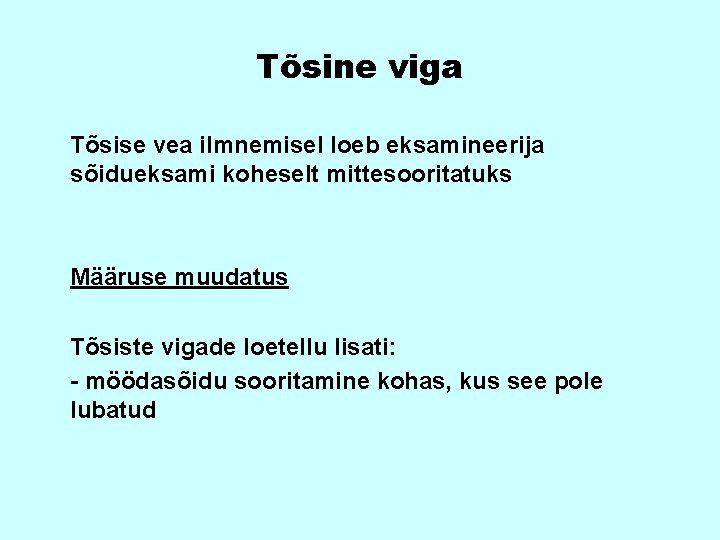 Tõsine viga

Tõsise vea ilmnemisel loeb eksamineerija sõidueksami koheselt mittesooritatuks

Määruse muudatus

Tõsiste vigade loetellu lisati:
- möödasõidu sooritamine kohas, kus see pole lubatud